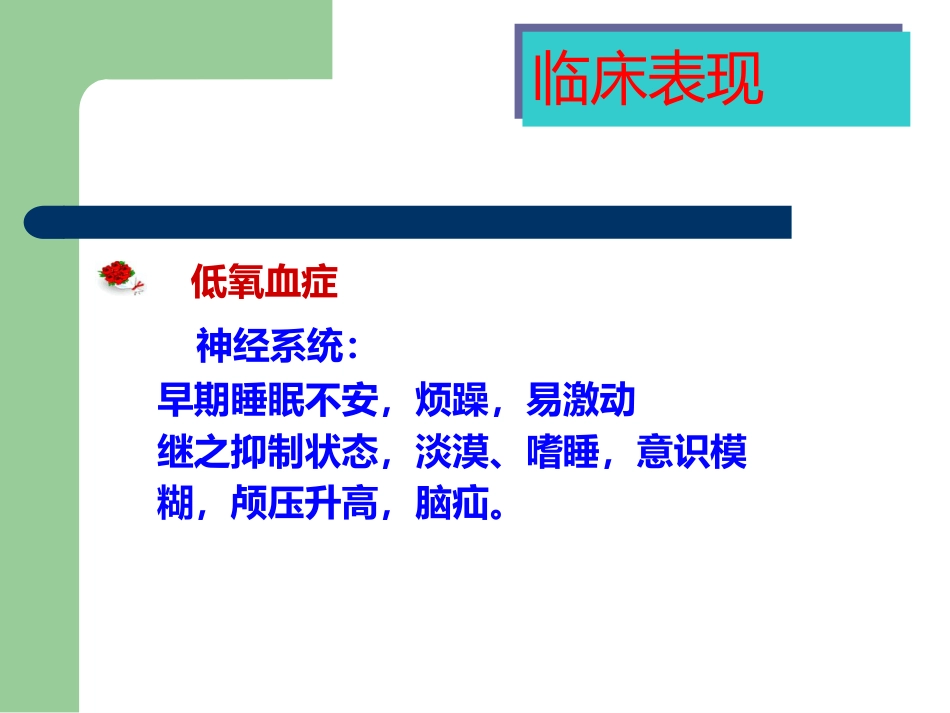 临床表现

低氧血症

神经系统：

早期睡眠不安，烦躁，易激动

继之抑制状态，淡漠、嗜睡，意识模糊，颅压升高，脑疝。